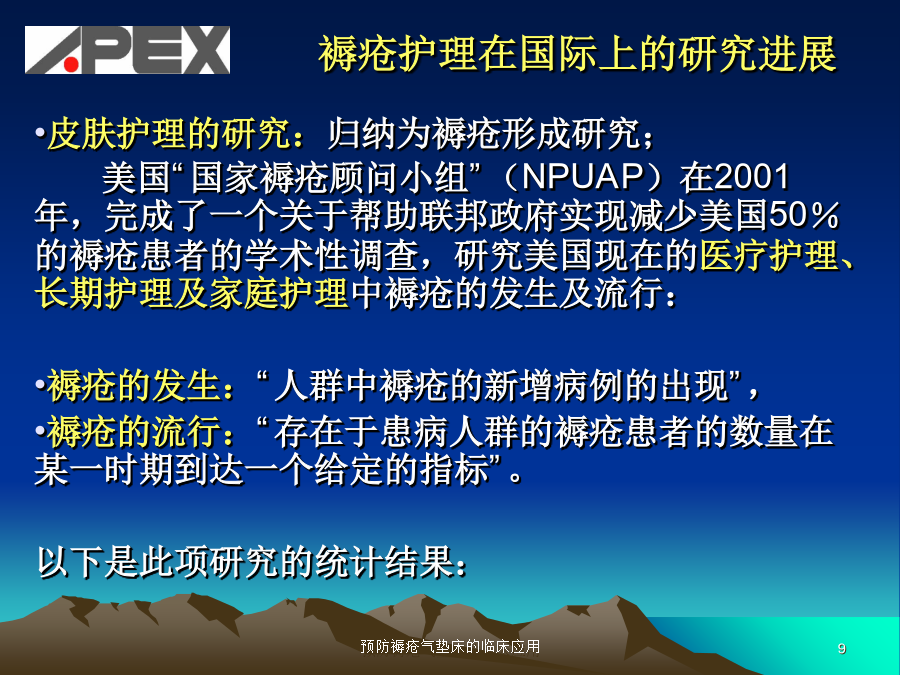 APEX

褥疮护理在国际上的研究进展

•皮肤护理的研究：归纳为褥疮形成研究；

美国“国家褥疮顾问小组”（NPUAP）在2001年，完成了一个关于帮助联邦政府实现减少美国50％的褥疮患者的学术性调查，研究美国现在的医疗护理、长期护理及家庭护理中褥疮的发生及流行：

•褥疮的发生：“人群中褥疮的新增病例的出现”，

•褥疮的流行：“存在于患病人群的褥疮患者的数量在某一时期到达一个给定的指标”。

以下是此项研究的统计结果：

预防褥疮气垫床的临床应用

9